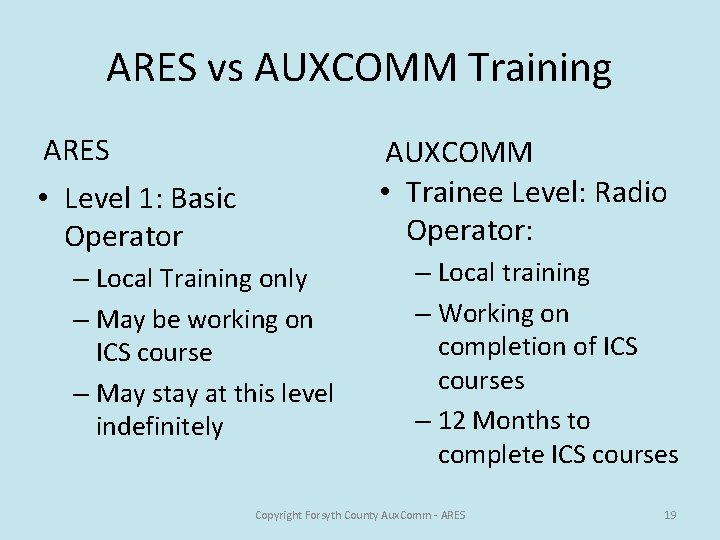 ARES vs AUXCOMM Training

ARES

• Level 1: Basic Operator
  – Local Training only
  – May be working on ICS course
  – May stay at this level indefinitely

AUXCOMM

• Trainee Level: Radio Operator:
  – Local training
  – Working on completion of ICS courses
  – 12 Months to complete ICS courses

Copyright Forsyth County AuxComm - ARES

19